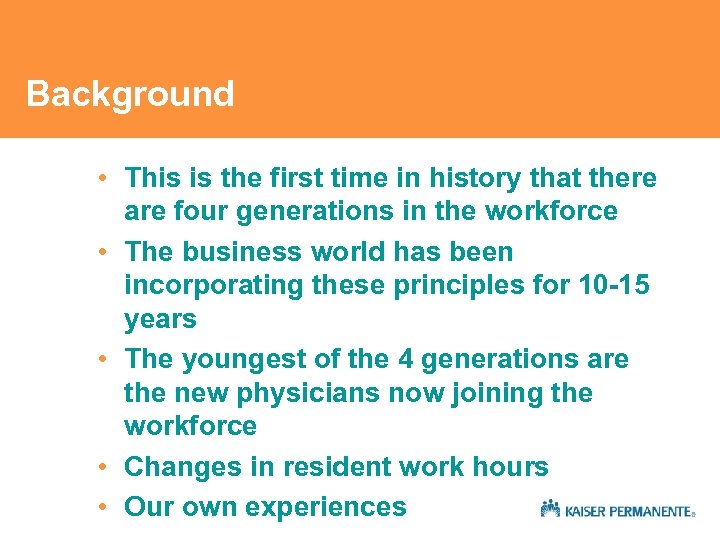 Background

• This is the first time in history that there are four generations in the workforce
• The business world has been incorporating these principles for 10-15 years
• The youngest of the 4 generations are the new physicians now joining the workforce
• Changes in resident work hours
• Our own experiences

KAISER PERMANENTE®